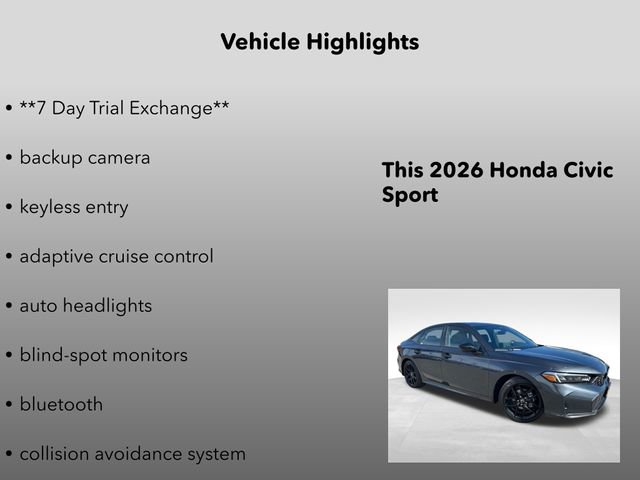 Vehicle Highlights

• **7 Day Trial Exchange**

• backup camera

• keyless entry

• adaptive cruise control

• auto headlights

• blind-spot monitors

• bluetooth

• collision avoidance system

This 2026 Honda Civic Sport